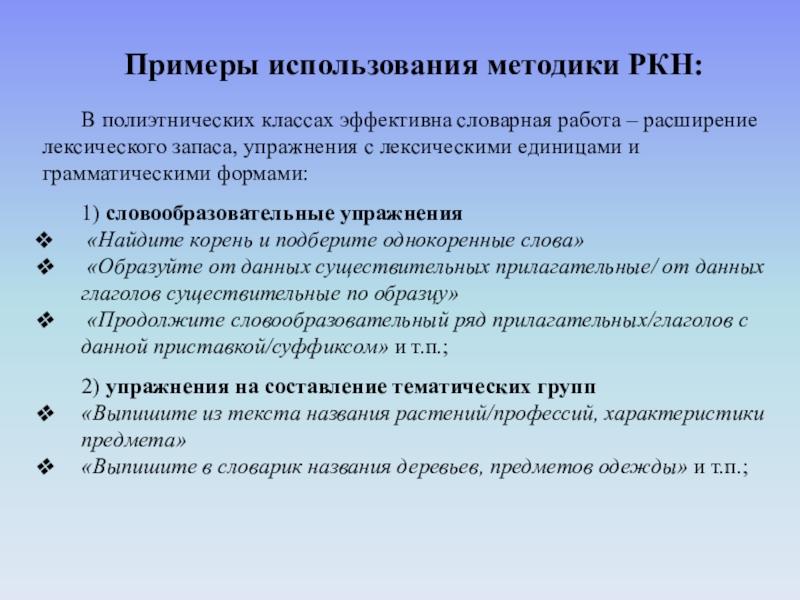 Примеры использования методики РКН:

В полиэтнических классах эффективна словарная работа – расширение лексического запаса, упражнения с лексическими единицами и грамматическими формами:

1) словообразовательные упражнения
❖ «Найдите корень и подберите однокоренные слова»
❖ «Образуйте от данных существительных прилагательные/ от данных глаголов существительные по образцу»
❖ «Продолжите словообразовательный ряд прилагательных/глаголов с данной приставкой/суффиксом» и т.п.;

2) упражнения на составление тематических групп
❖ «Выпишите из текста названия растений/профессий, характеристики предмета»
❖ «Выпишите в словарик названия деревьев, предметов одежды» и т.п.;